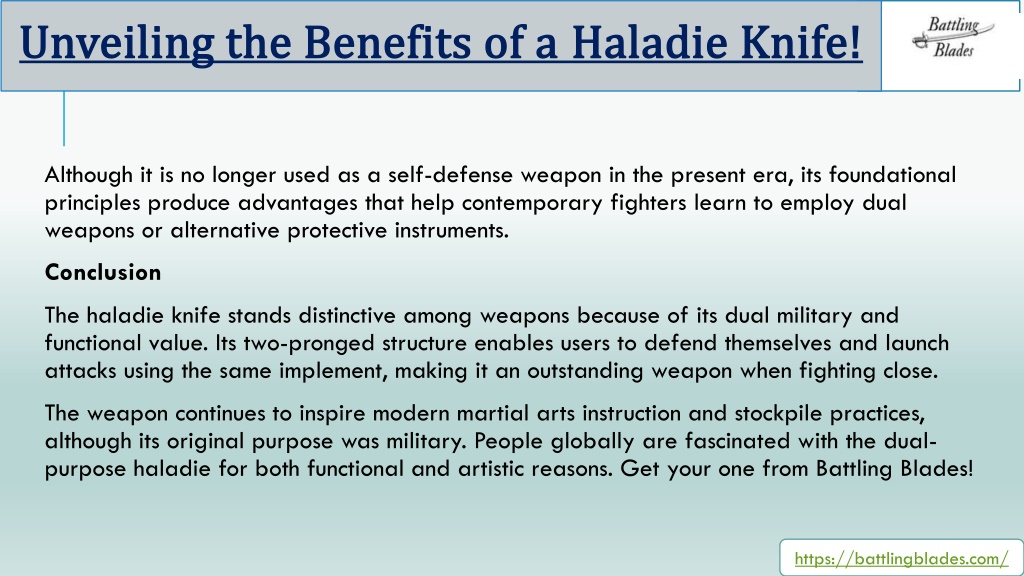 Unveiling the Benefits of a Haladie Knife!

Battling Blades

Although it is no longer used as a self-defense weapon in the present era, its foundational principles produce advantages that help contemporary fighters learn to employ dual weapons or alternative protective instruments.

Conclusion

The haladie knife stands distinctive among weapons because of its dual military and functional value. Its two-pronged structure enables users to defend themselves and launch attacks using the same implement, making it an outstanding weapon when fighting close.

The weapon continues to inspire modern martial arts instruction and stockpile practices, although its original purpose was military. People globally are fascinated with the dual-purpose haladie for both functional and artistic reasons. Get your one from Battling Blades!

https://battlingblades.com/